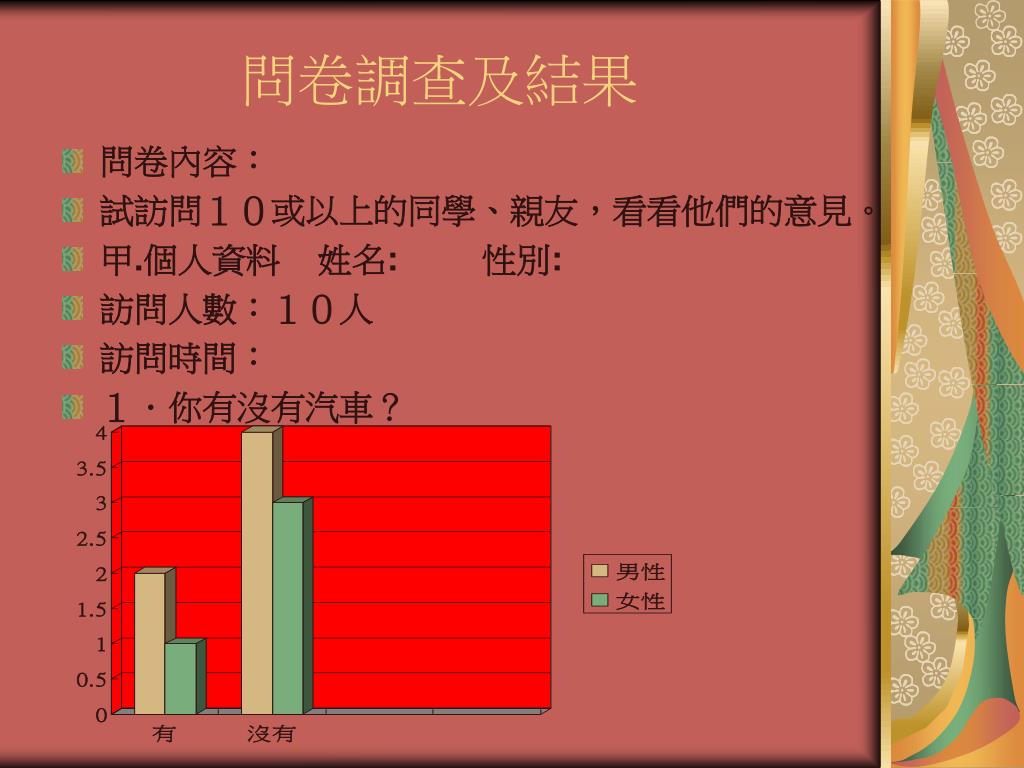 問卷調查及結果

問卷內容：

試訪問１０或以上的同學、親友，看看他們的意見。

甲.個人資料　姓名:　　性別:

訪問人數：１０人

訪問時間：

１．你有沒有汽車？

4
3.5
3
2.5
2
1.5
1
0.5
0

有　沒有

男性
女性